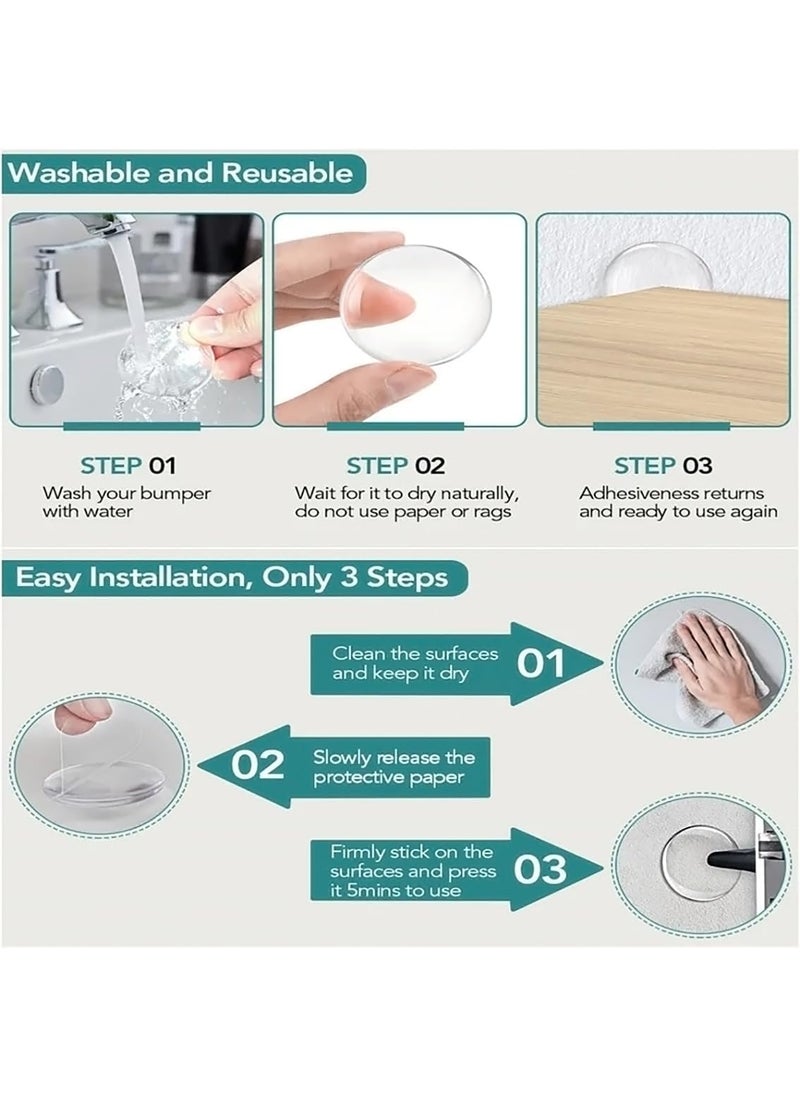 Washable and Reusable

STEP 01
Wash your bumper with water

STEP 02
Wait for it to dry naturally, do not use paper or rags

STEP 03
Adhesiveness returns and ready to use again

Easy Installation, Only 3 Steps

Clean the surfaces and keep it dry 01

02 Slowly release the protective paper

Firmly stick on the surfaces and press it 5mins to use 03